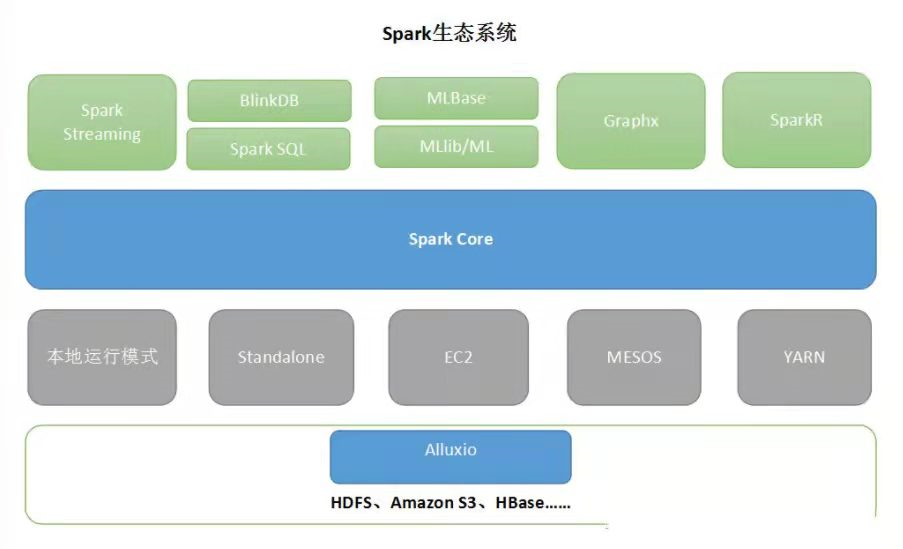 Spark生态系统

Spark Streaming

BlinkDB

Spark SQL

MLBase

MLlib/ML

Graphx

SparkR

Spark Core

本地运行模式

Standalone

EC2

MESOS

YARN

Alluxio

HDFS、Amazon S3、HBase……